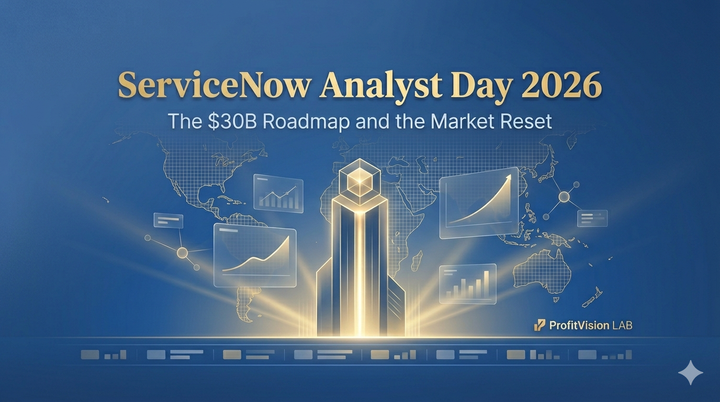 ServiceNow Analyst Day 2026

The \$30B Roadmap and the Market Reset

ProfitVision LAB